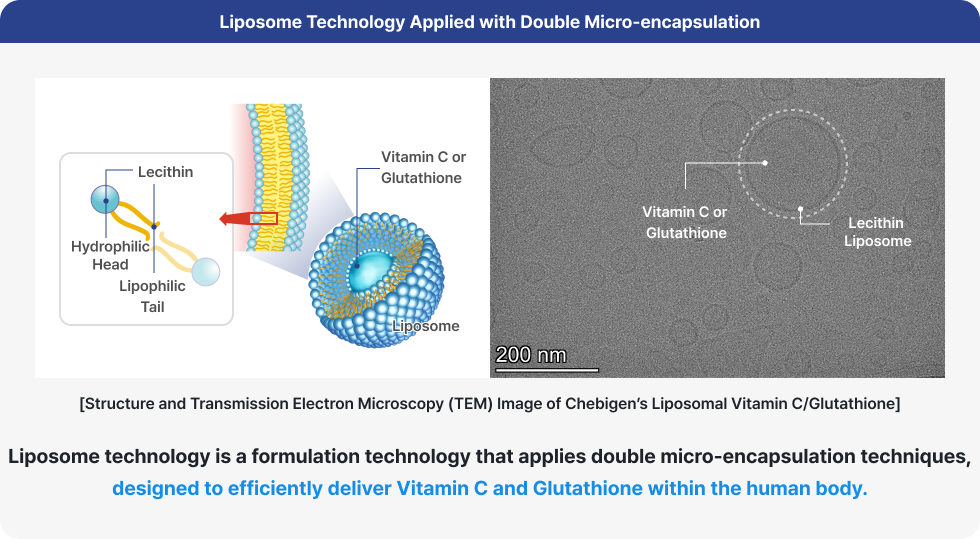 Liposome Technology Applied with Double Micro-encapsulation

Lecithin

Hydrophilic Head

Lipophilic Tail

Vitamin C or Glutathione

Liposome

Vitamin C or Glutathione

Lecithin Liposome

200 nm

[Structure and Transmission Electron Microscopy (TEM) Image of Chebigen's Liposomal Vitamin C/Glutathione]

Liposome technology is a formulation technology that applies double micro-encapsulation techniques, designed to efficiently deliver Vitamin C and Glutathione within the human body.